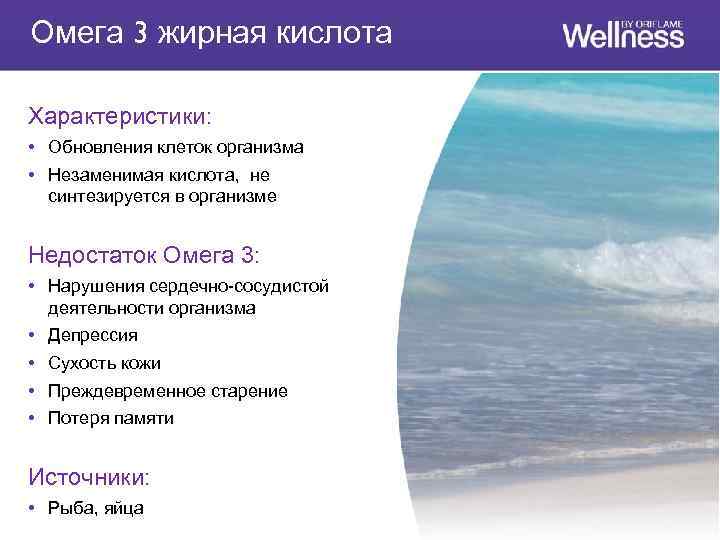 Омега 3 жирная кислота

Wellness BY ORIFLAME

Характеристики:
• Обновления клеток организма
• Незаменимая кислота, не синтезируется в организме

Недостаток Омега 3:
• Нарушения сердечно-сосудистой деятельности организма
• Депрессия
• Сухость кожи
• Преждевременное старение
• Потеря памяти

Источники:
• Рыба, яйца